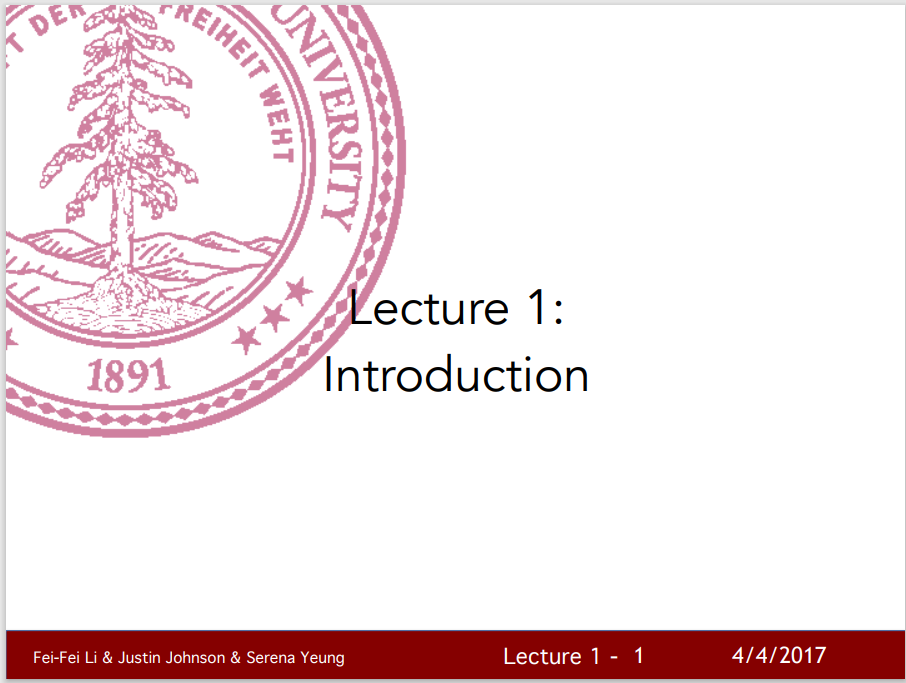 DER FREIHEIT WEHT
UNIVERSITY
1891

Lecture 1: Introduction

Fei-Fei Li & Justin Johnson & Serena Yeung
Lecture 1 - 1
4/4/2017